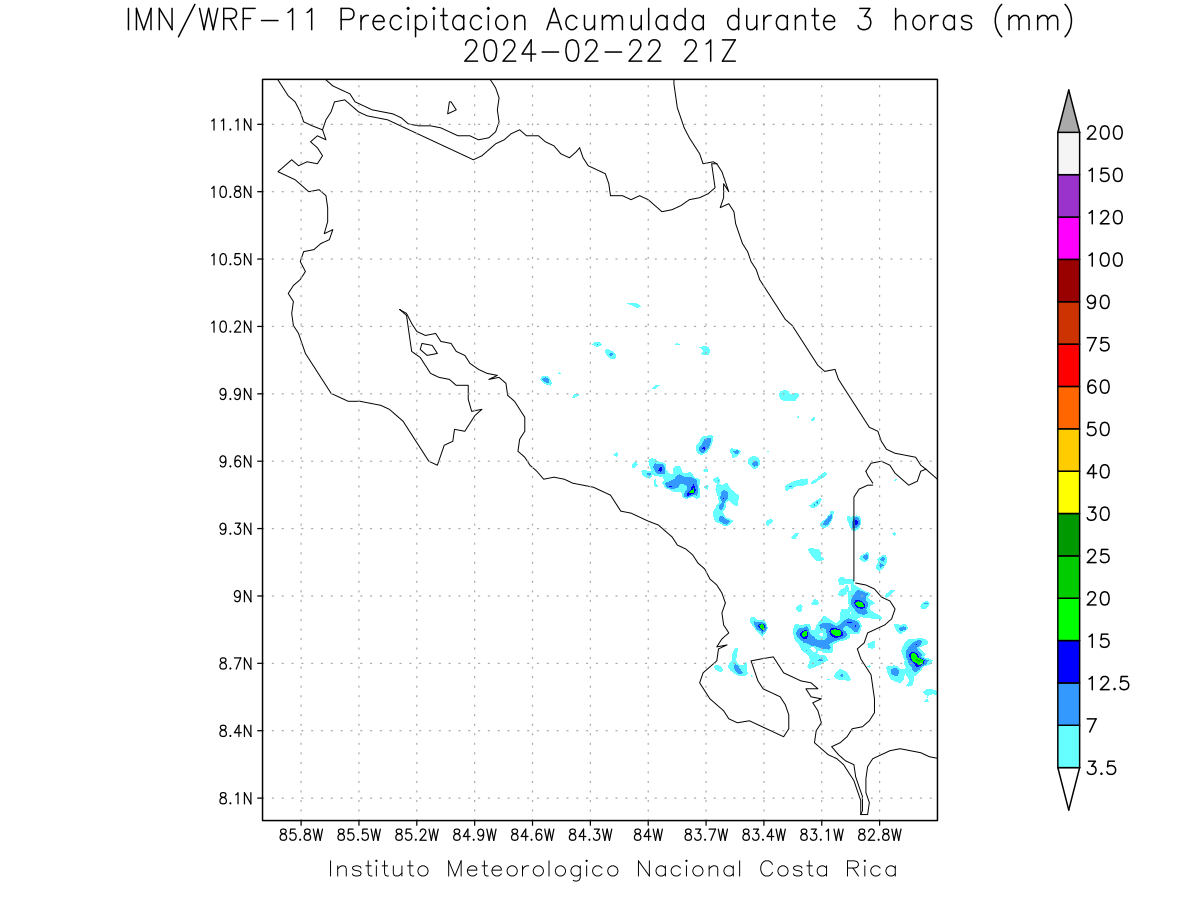 IMN/WRF-11 Precipitacion Acumulada durante 3 horas (mm)
2024-02-22 21Z

11.1N
10.8N
10.5N
10.2N
9.9N
9.6N
9.3N
9N
8.7N
8.4N
8.1N

85.8W 85.5W 85.2W 84.9W 84.6W 84.3W 84W 83.7W 83.4W 83.1W 82.8W

200
150
120
100
90
75
60
50
40
30
25
20
15
12.5
7
3.5

Instituto Meteorologico Nacional Costa Rica